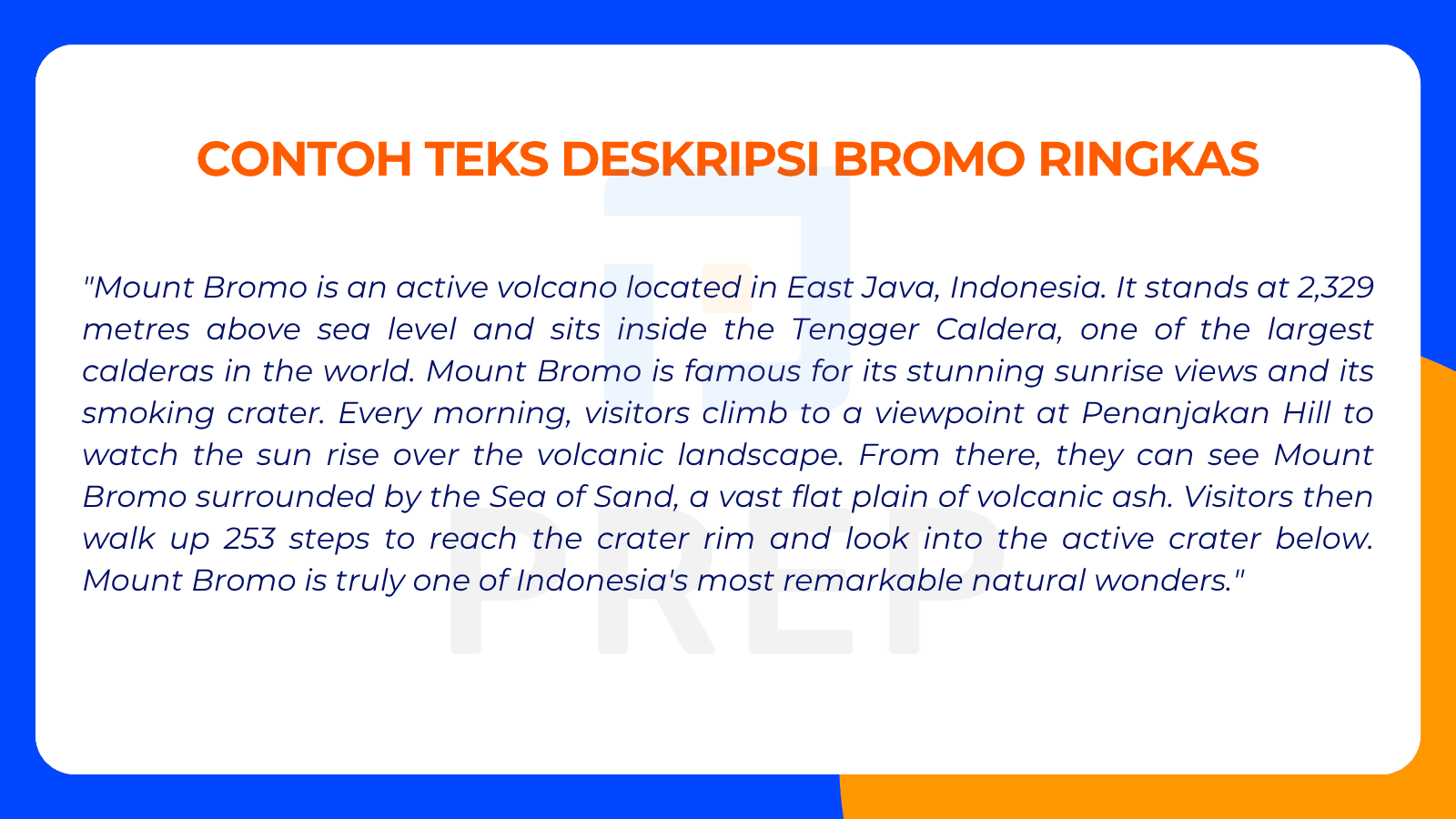 CONTOH TEKS DESKRIPSI BROMO RINGKAS

"Mount Bromo is an active volcano located in East Java, Indonesia. It stands at 2,329 metres above sea level and sits inside the Tengger Caldera, one of the largest calderas in the world. Mount Bromo is famous for its stunning sunrise views and its smoking crater. Every morning, visitors climb to a viewpoint at Penanjakan Hill to watch the sun rise over the volcanic landscape. From there, they can see Mount Bromo surrounded by the Sea of Sand, a vast flat plain of volcanic ash. Visitors then walk up 253 steps to reach the crater rim and look into the active crater below. Mount Bromo is truly one of Indonesia's most remarkable natural wonders."

PREP